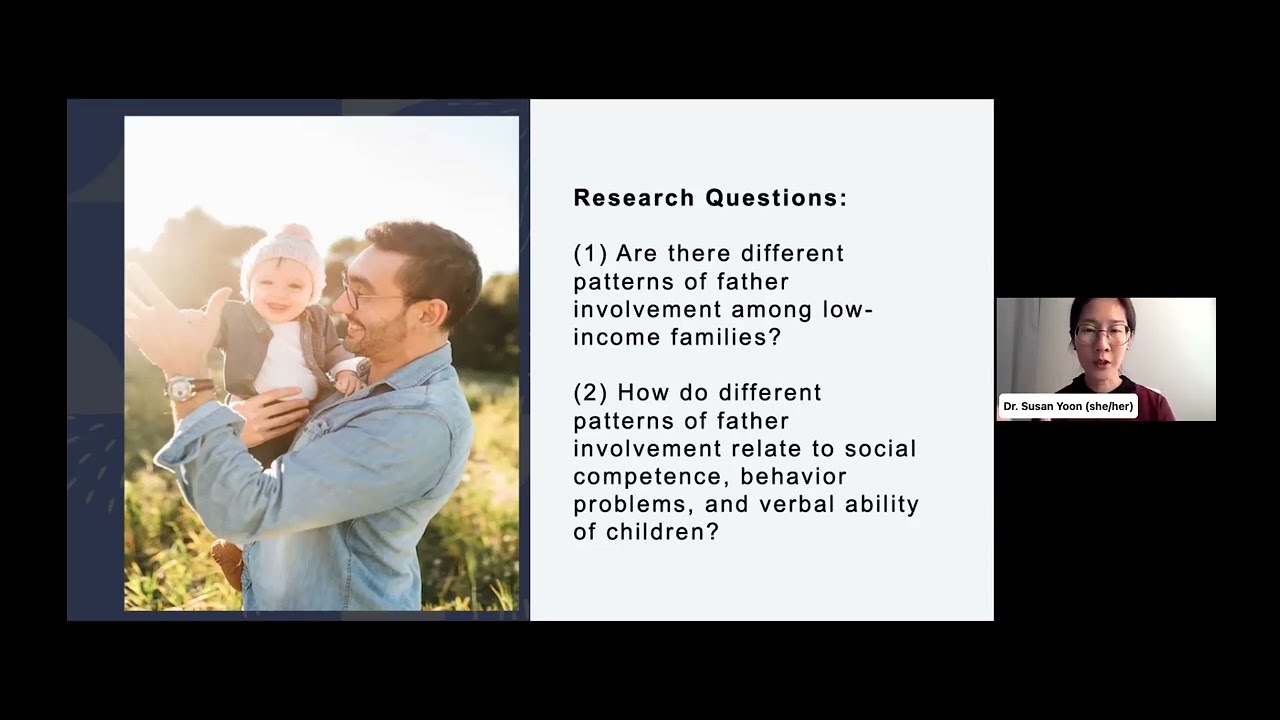 Research Questions:

(1) Are there different patterns of father involvement among low-income families?

(2) How do different patterns of father involvement relate to social competence, behavior problems, and verbal ability of children?

Dr. Susan Yoon (she/her)